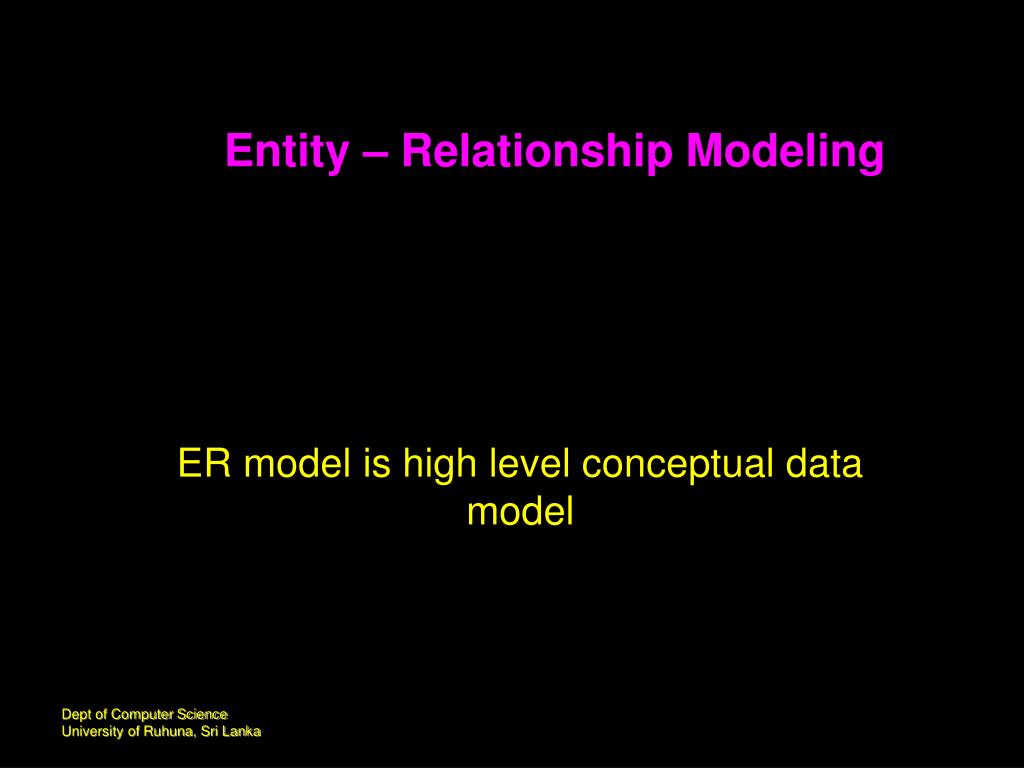 Entity – Relationship Modeling

ER model is high level conceptual data model

Dept of Computer Science
University of Ruhuna, Sri Lanka